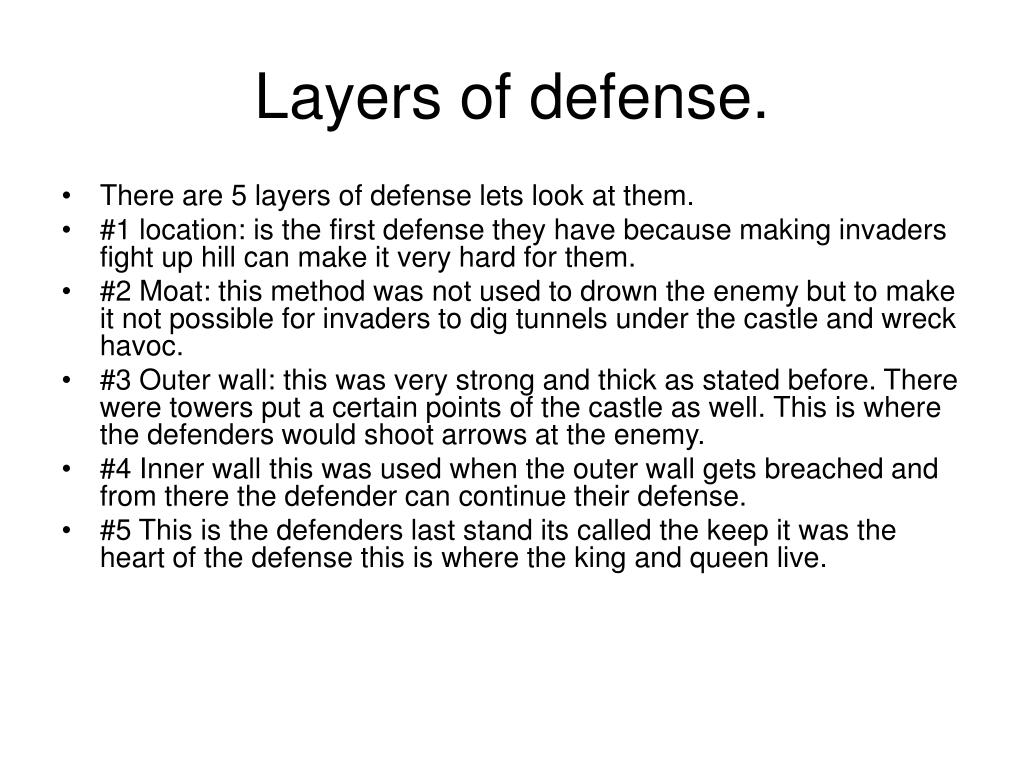 Layers of defense.

• There are 5 layers of defense lets look at them.
• #1 location: is the first defense they have because making invaders fight up hill can make it very hard for them.
• #2 Moat: this method was not used to drown the enemy but to make it not possible for invaders to dig tunnels under the castle and wreck havoc.
• #3 Outer wall: this was very strong and thick as stated before. There were towers put a certain points of the castle as well. This is where the defenders would shoot arrows at the enemy.
• #4 Inner wall this was used when the outer wall gets breached and from there the defender can continue their defense.
• #5 This is the defenders last stand its called the keep it was the heart of the defense this is where the king and queen live.